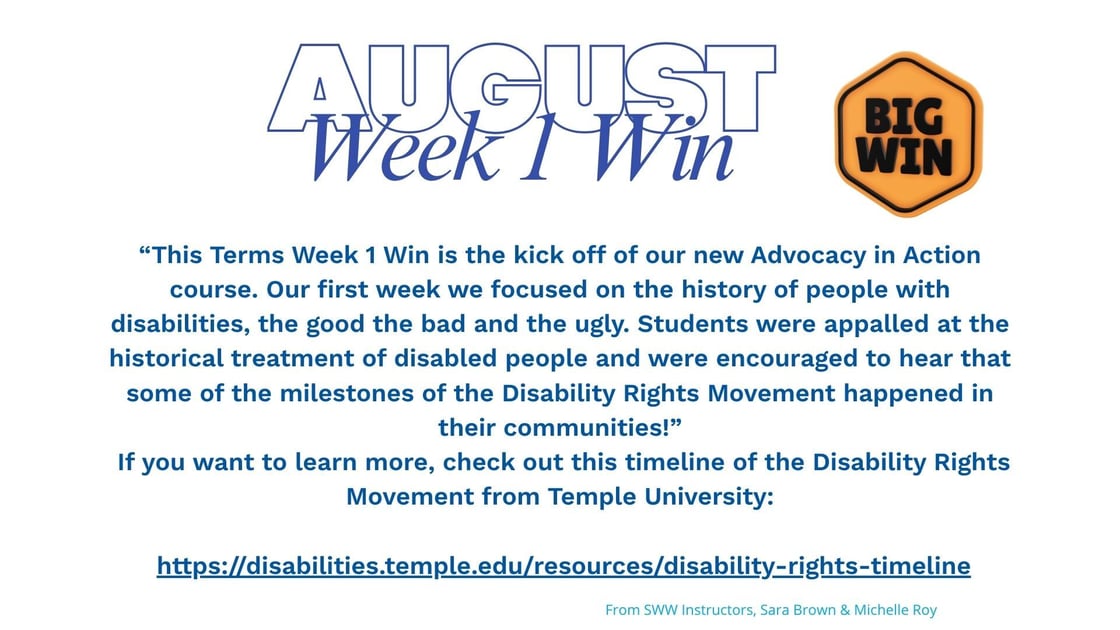 AUGUST
Week 1 Win

BIG WIN

“This Terms Week 1 Win is the kick off of our new Advocacy in Action course. Our first week we focused on the history of people with disabilities, the good the bad and the ugly. Students were appalled at the historical treatment of disabled people and were encouraged to hear that some of the milestones of the Disability Rights Movement happened in their communities!”
If you want to learn more, check out this timeline of the Disability Rights Movement from Temple University:

https://disabilities.temple.edu/resources/disability-rights-timeline

From SWW Instructors, Sara Brown & Michelle Roy